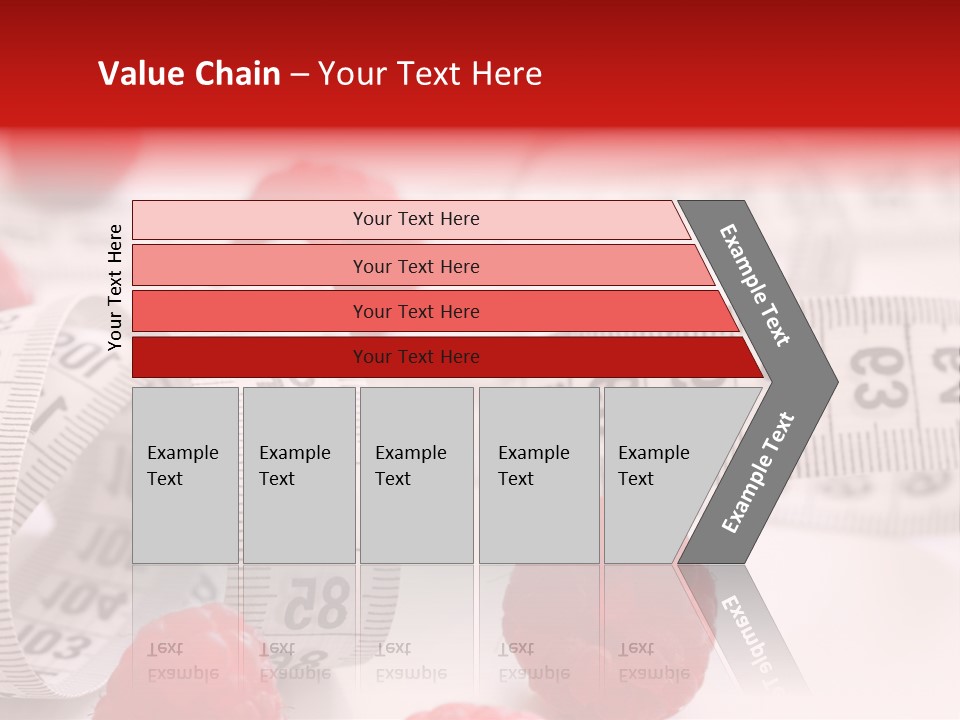 Value Chain – Your Text Here

Your Text Here

Your Text Here

Your Text Here

Your Text Here

Your Text Here

Example Text

Example Text

Example Text

Example Text

Example Text

Example Text

Example Text